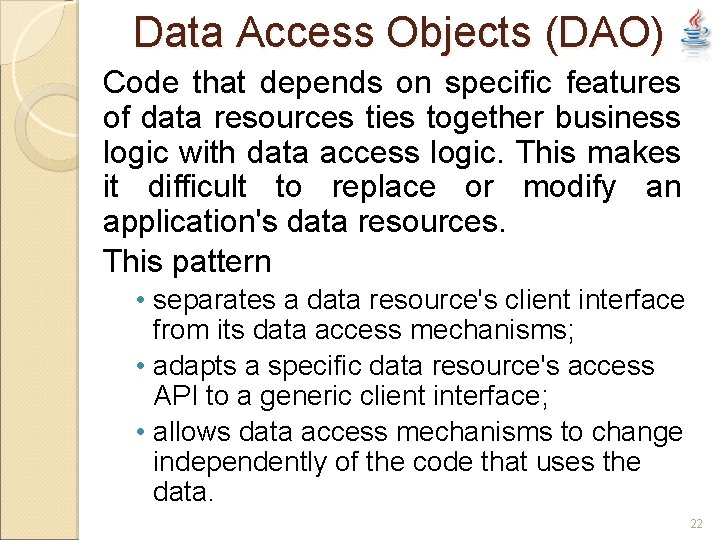 Data Access Objects (DAO)

Code that depends on specific features of data resources ties together business logic with data access logic. This makes it difficult to replace or modify an application's data resources.

This pattern

• separates a data resource's client interface from its data access mechanisms;

• adapts a specific data resource's access API to a generic client interface;

• allows data access mechanisms to change independently of the code that uses the data.

22